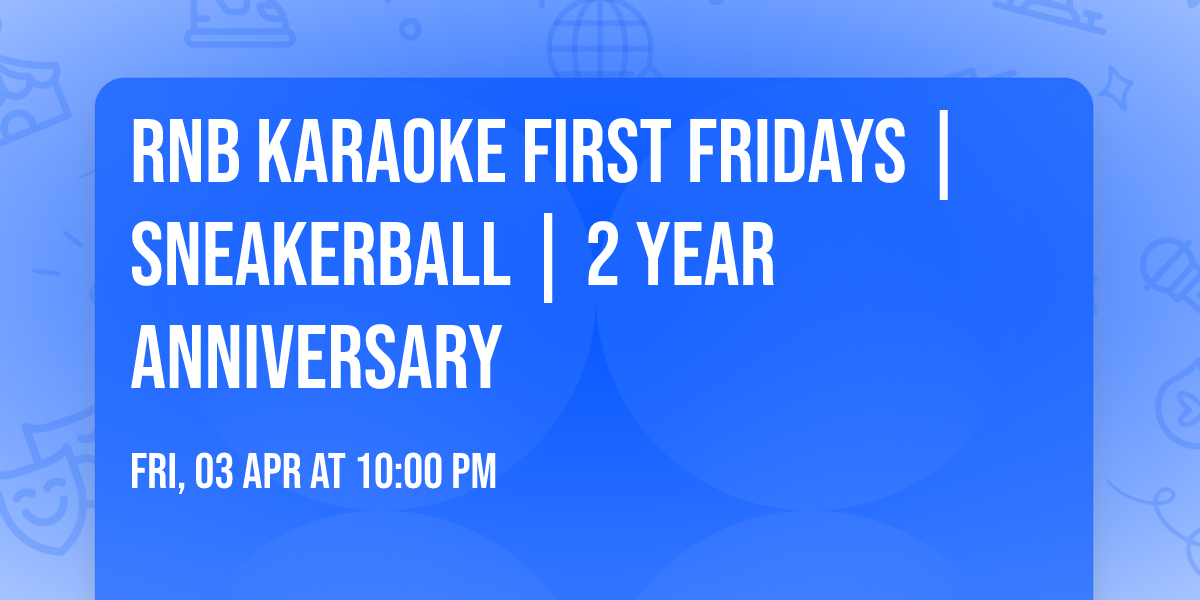 RNB KARAOKE FIRST FRIDAYS | SNEAKERBALL | 2 YEAR ANNIVERSARY

FRI, 03 APR AT 10:00 PM